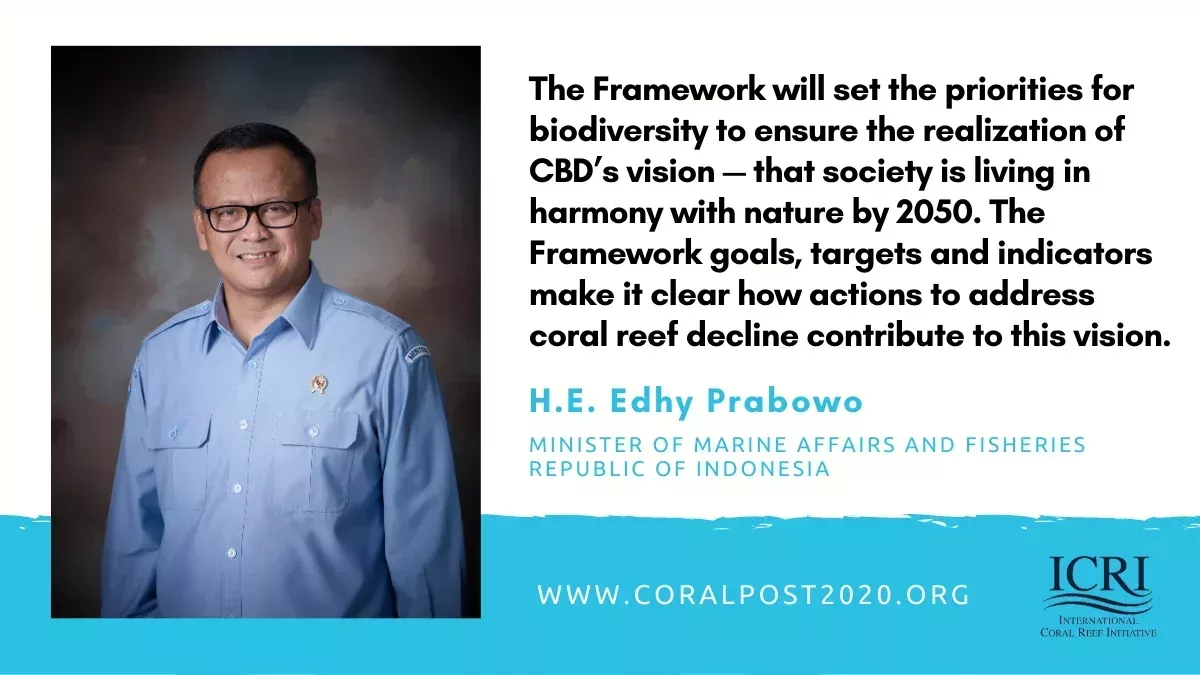 The Framework will set the priorities for biodiversity to ensure the realization of CBD's vision — that society is living in harmony with nature by 2050. The Framework goals, targets and indicators make it clear how actions to address coral reef decline contribute to this vision.

H.E. Edhy Prabowo

MINISTER OF MARINE AFFAIRS AND FISHERIES
REPUBLIC OF INDONESIA

WWW.CORALPOST2020.ORG

ICRI
INTERNATIONAL
CORAL REEF INITIATIVE